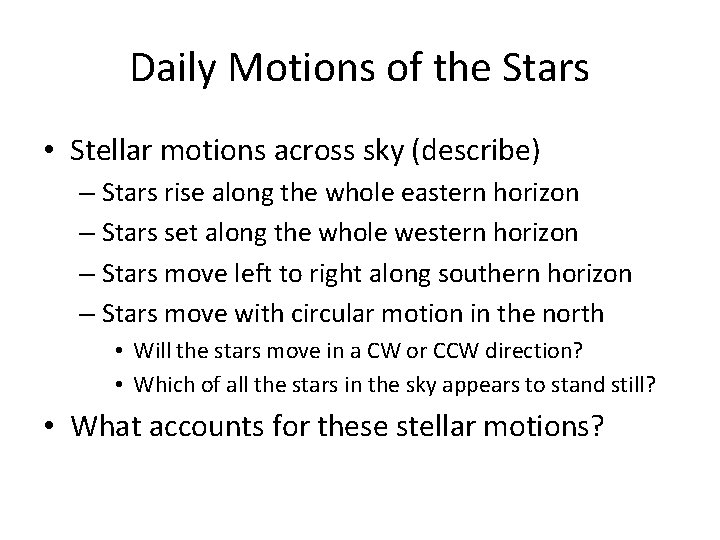 Daily Motions of the Stars

• Stellar motions across sky (describe)
  – Stars rise along the whole eastern horizon
  – Stars set along the whole western horizon
  – Stars move left to right along southern horizon
  – Stars move with circular motion in the north
    • Will the stars move in a CW or CCW direction?
    • Which of all the stars in the sky appears to stand still?

• What accounts for these stellar motions?